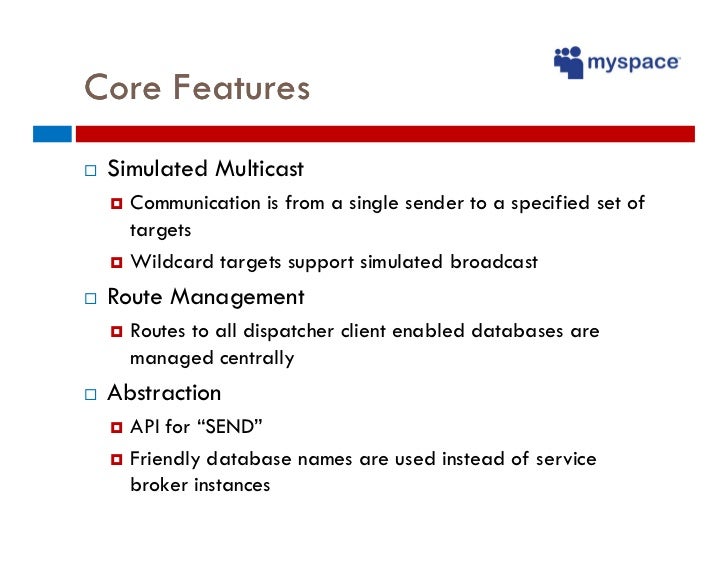 myspace

Core Features

Simulated Multicast

Communication is from a single sender to a specified set of targets

Wildcard targets support simulated broadcast

Route Management

Routes to all dispatcher client enabled databases are managed centrally

Abstraction

API for “SEND”

Friendly database names are used instead of service broker instances